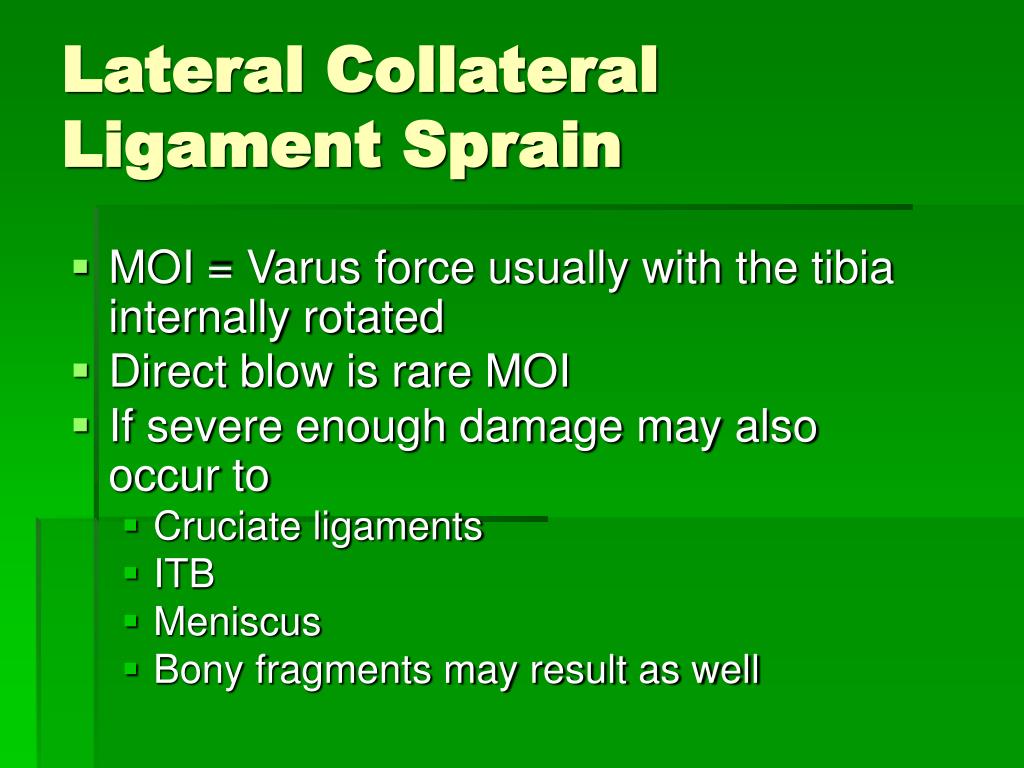 Lateral Collateral Ligament Sprain

- MOI = Varus force usually with the tibia internally rotated
- Direct blow is rare MOI
- If severe enough damage may also occur to
  - Cruciate ligaments
  - ITB
  - Meniscus
  - Bony fragments may result as well